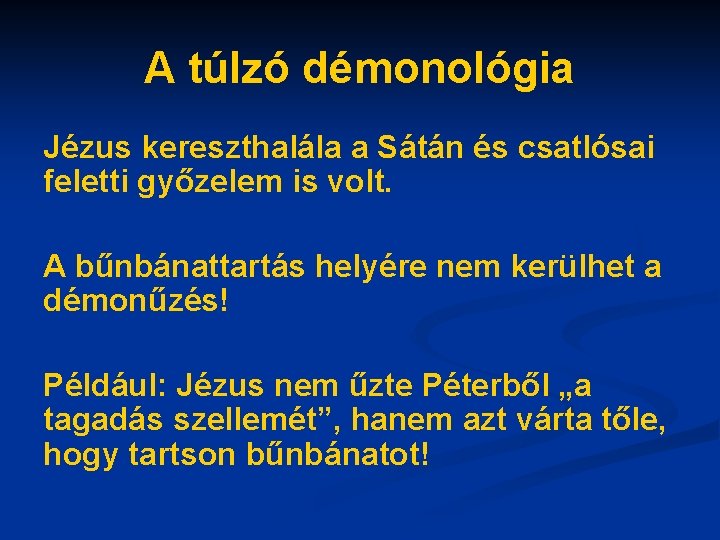 A túlzó démonológia

Jézus kereszthalála a Sátán és csatlósai feletti győzelem is volt.

A bűnbánattartás helyére nem kerülhet a démonűzés!

Például: Jézus nem űzte Péterből „a tagadás szellemét”, hanem azt várta tőle, hogy tartson bűnbánatot!